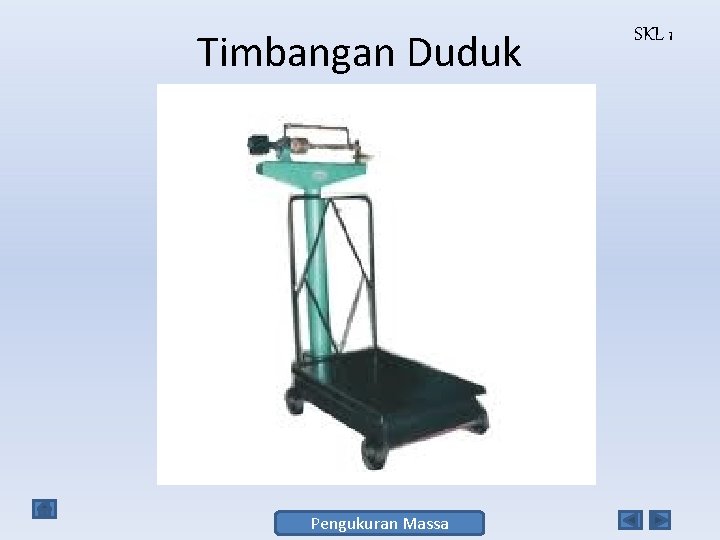 Timbangan Duduk

SKL 1

Pengukuran Massa